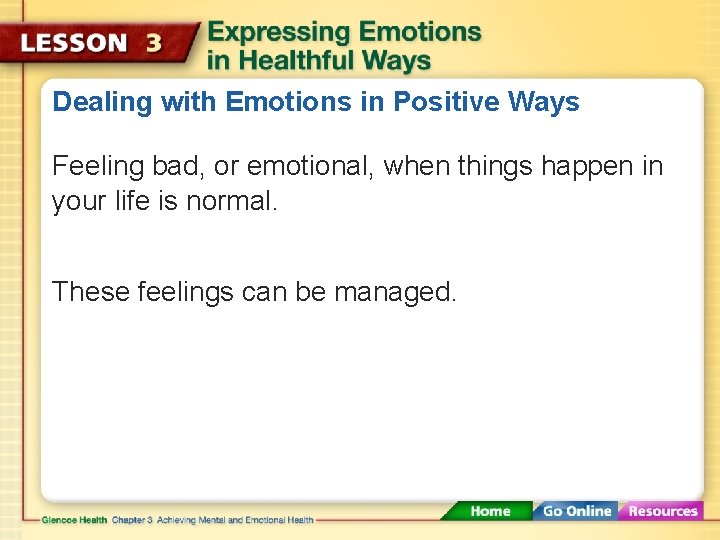 LESSON 3 Expressing Emotions in Healthful Ways

Dealing with Emotions in Positive Ways

Feeling bad, or emotional, when things happen in your life is normal.

These feelings can be managed.

Glencoe Health Chapter 3 Achieving Mental and Emotional Health

Home Go Online Resources